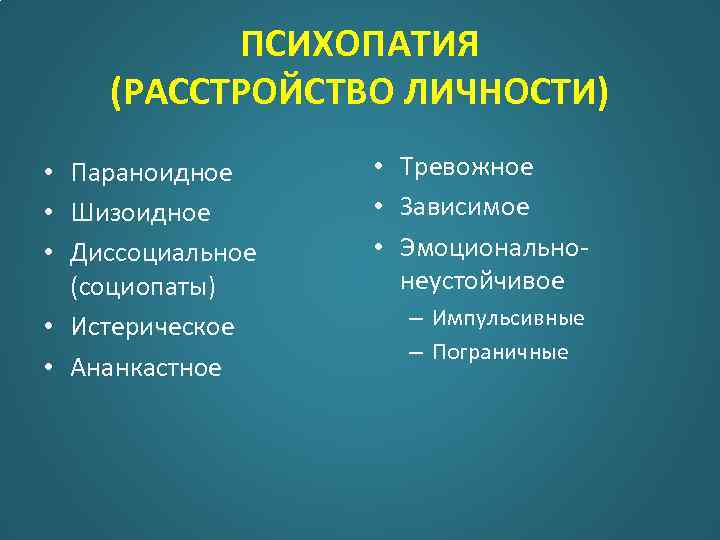 ПСИХОПАТИЯ
(РАССТРОЙСТВО ЛИЧНОСТИ)

• Параноидное
• Шизоидное
• Диссоциальное (социопаты)
• Истерическое
• Ананкастное

• Тревожное
• Зависимое
• Эмоционально-неустойчивое
– Импульсивные
– Пограничные